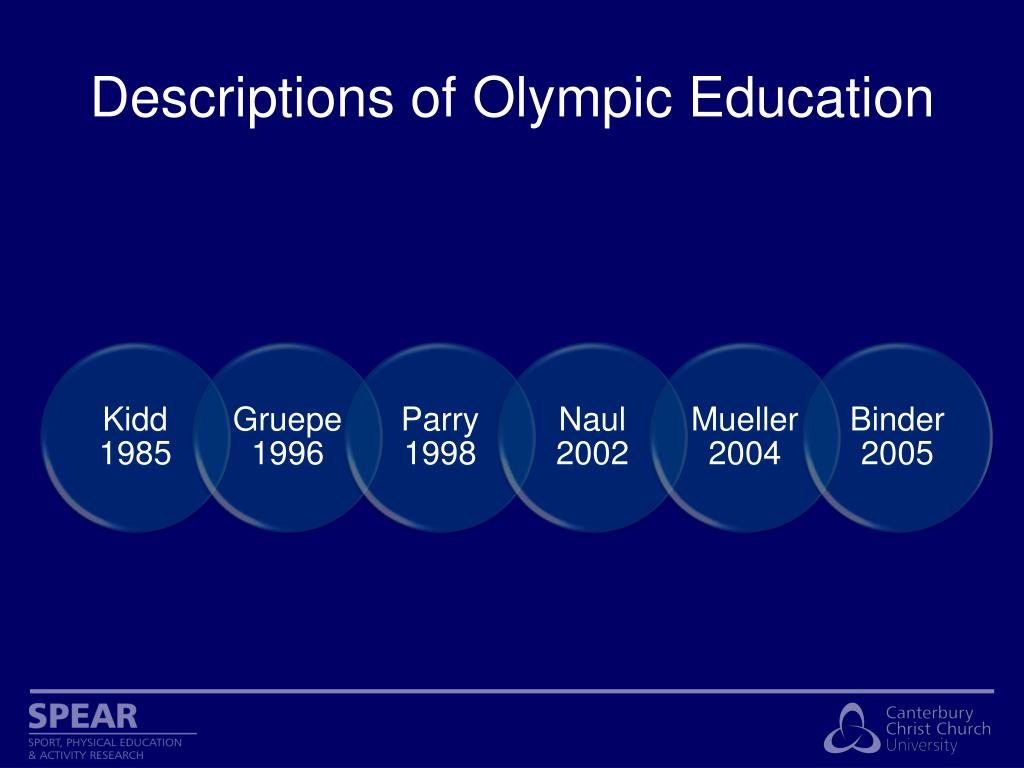 Descriptions of Olympic Education

Kidd
1985

Gruepe
1996

Parry
1998

Naul
2002

Mueller
2004

Binder
2005

SPEAR
SPORT, PHYSICAL EDUCATION
& ACTIVITY RESEARCH

Canterbury
Christ Church
University